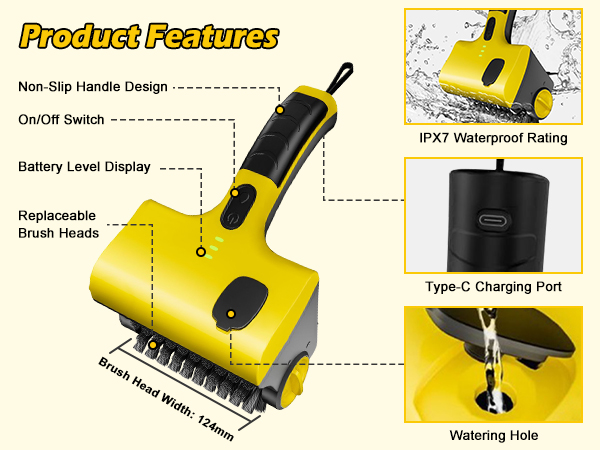 Product Features

Non-Slip Handle Design

On/Off Switch

Battery Level Display

Replaceable Brush Heads

Brush Head Width: 124mm

IPX7 Waterproof Rating

Type-C Charging Port

Watering Hole